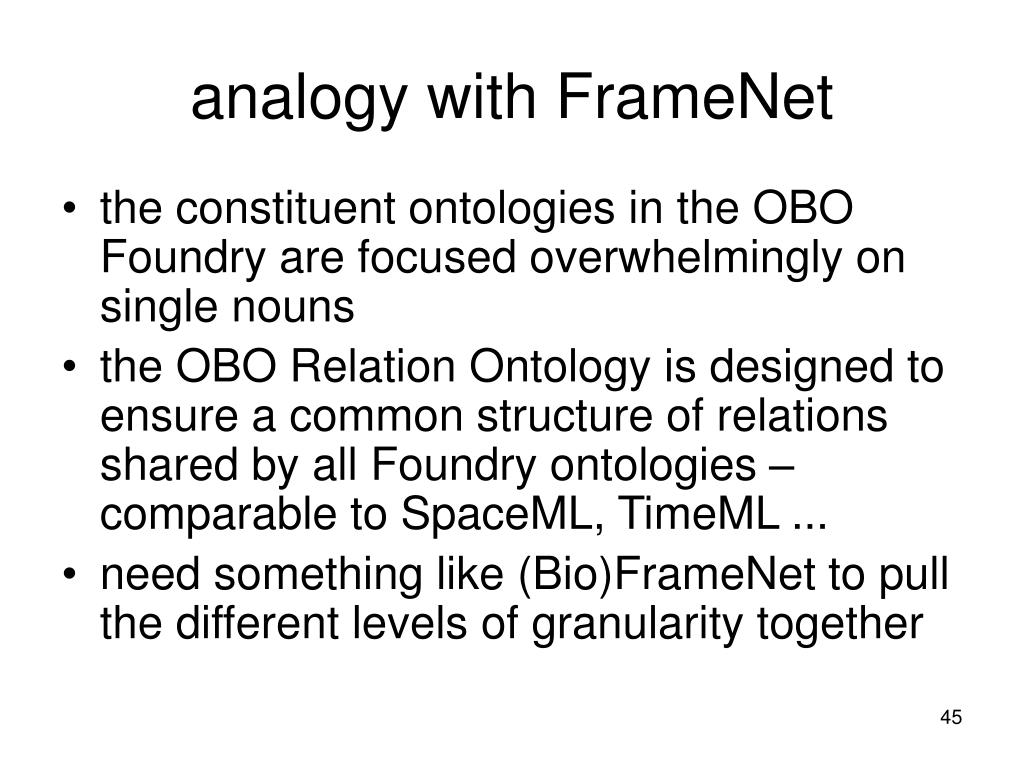 analogy with FrameNet

• the constituent ontologies in the OBO Foundry are focused overwhelmingly on single nouns
• the OBO Relation Ontology is designed to ensure a common structure of relations shared by all Foundry ontologies – comparable to SpaceML, TimeML ...
• need something like (Bio)FrameNet to pull the different levels of granularity together

45